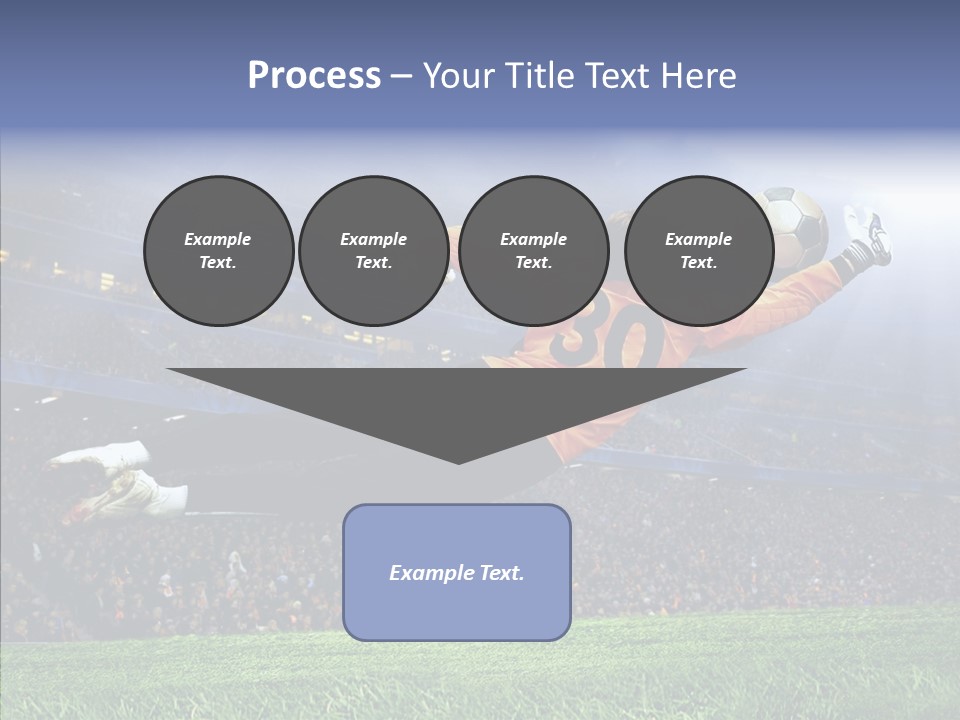 Process – Your Title Text Here

Example Text.

Example Text.

Example Text.

Example Text.

30

Example Text.